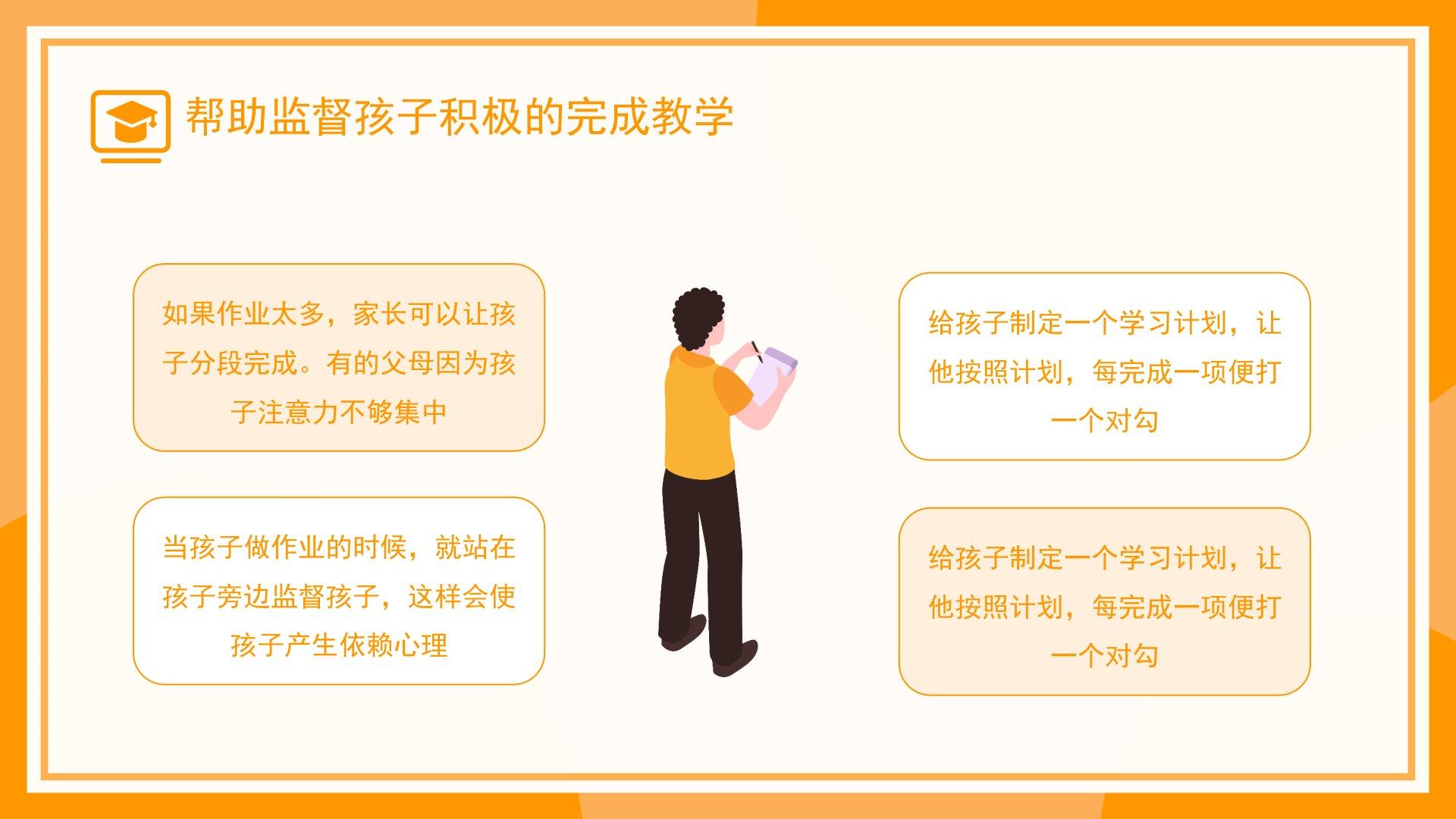 帮助监督孩子积极的完成教学

如果作业太多，家长可以让孩子分段完成。有的父母因为孩子注意力不够集中

当孩子做作业的时候，就站在孩子旁边监督孩子，这样会使孩子产生依赖心理

给孩子制定一个学习计划，让他按照计划，每完成一项便打一个对勾

给孩子制定一个学习计划，让他按照计划，每完成一项便打一个对勾